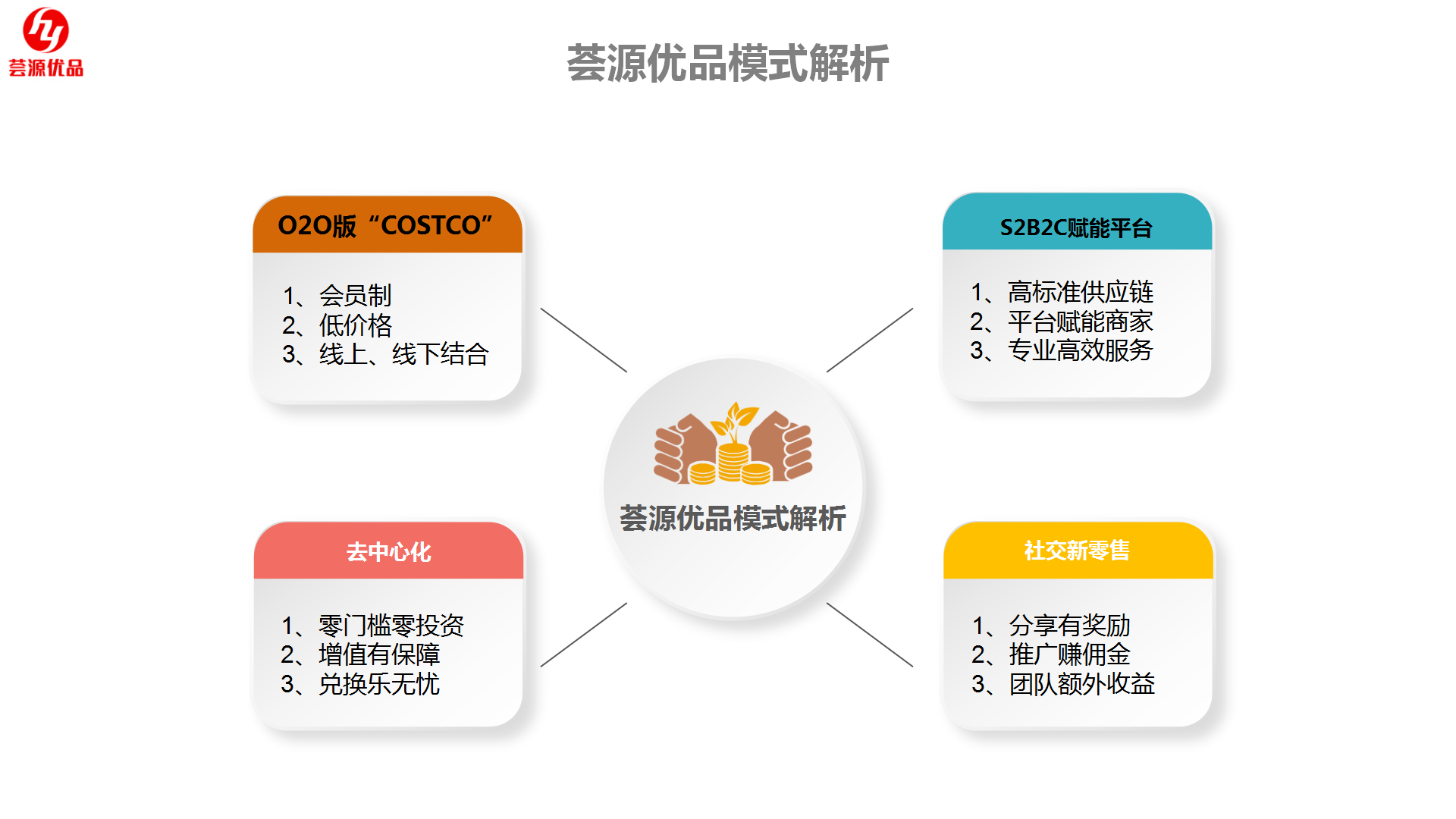 荟源优品

荟源优品模式解析

O2O版“COSTCO”

1、会员制
2、低价格
3、线上、线下结合

S2B2C赋能平台

1、高标准供应链
2、平台赋能商家
3、专业高效服务

荟源优品模式解析

去中心化

1、零门槛零投资
2、增值有保障
3、兑换乐无忧

社交新零售

1、分享有奖励
2、推广赚佣金
3、团队额外收益